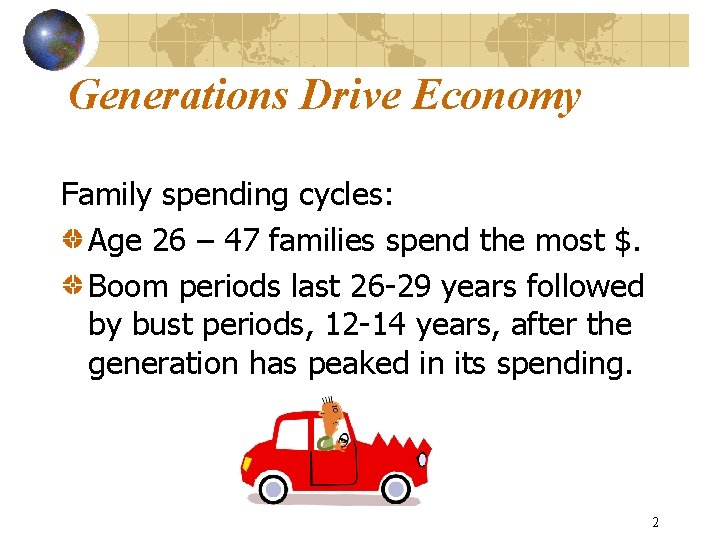 Generations Drive Economy

Family spending cycles:

Age 26 – 47 families spend the most $.

Boom periods last 26-29 years followed by bust periods, 12-14 years, after the generation has peaked in its spending.

2